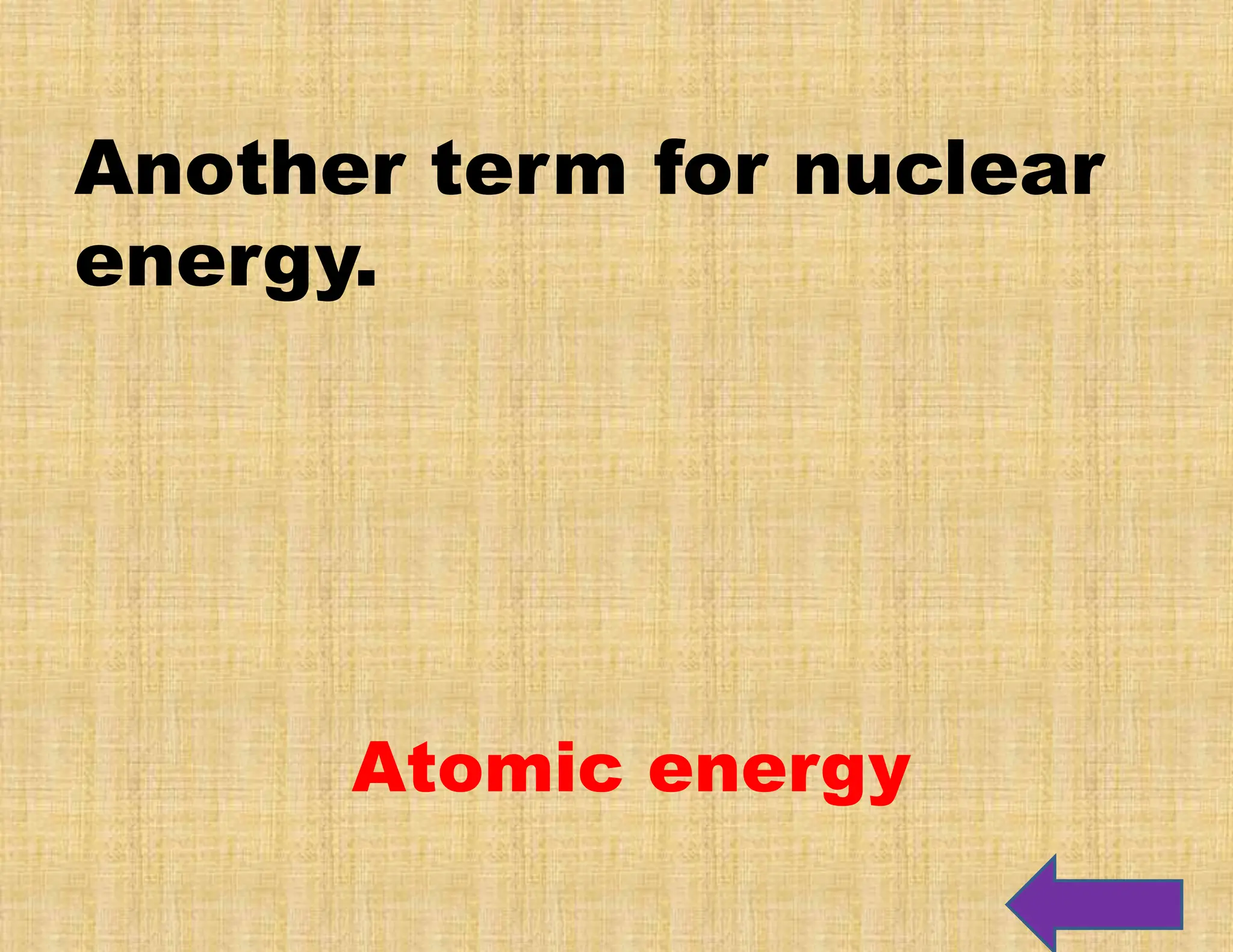 Another term for nuclear energy.

Atomic energy